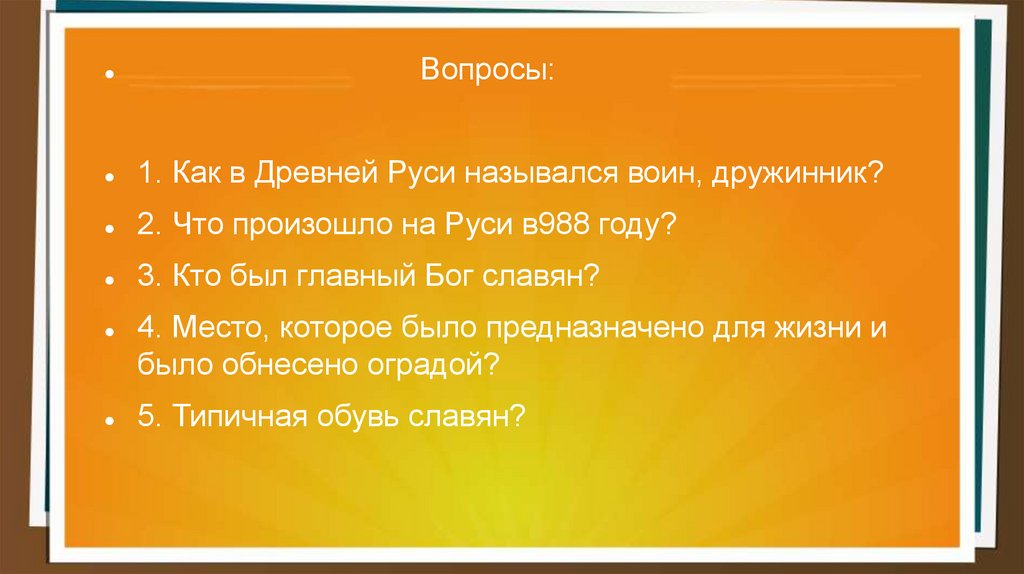 Вопросы:

1. Как в Древней Руси назывался воин, дружинник?

2. Что произошло на Руси в988 году?

3. Кто был главный Бог славян?

4. Место, которое было предназначено для жизни и было обнесено оградой?

5. Типичная обувь славян?